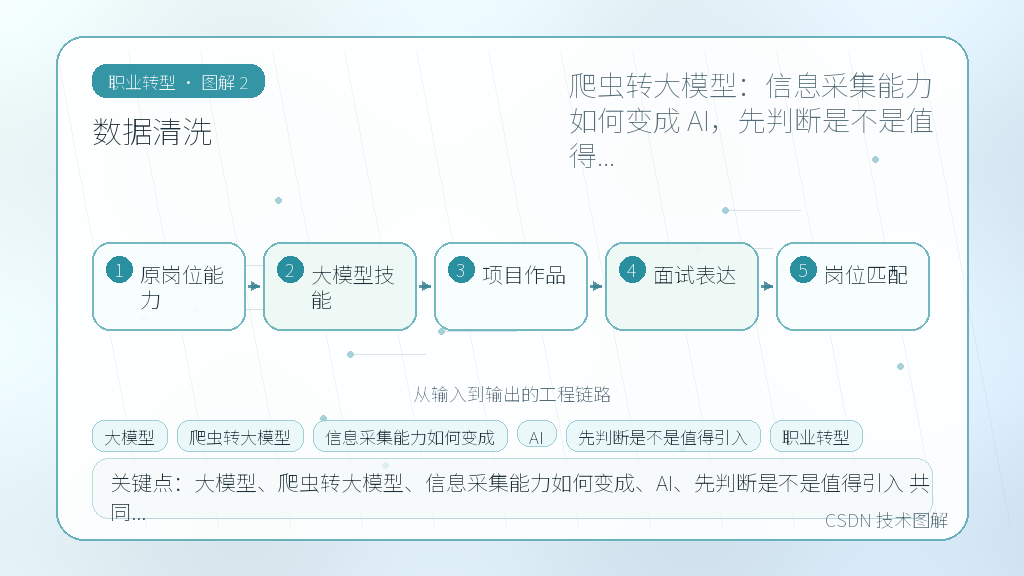 职业转型 · 图解 2

数据清洗

爬虫转大模型：信息采集能力如何变成 AI，先判断是不是值得...

1 原岗位能力

2 大模型技能

3 项目作品

4 面试表达

5 岗位匹配

从输入到输出的工程链路

大模型

爬虫转大模型

信息采集能力如何变成

AI

先判断是不是值得引入

职业转型

关键点：大模型、爬虫转大模型、信息采集能力如何变成、AI、先判断是不是值得引入 共同...

CSDN 技术图解